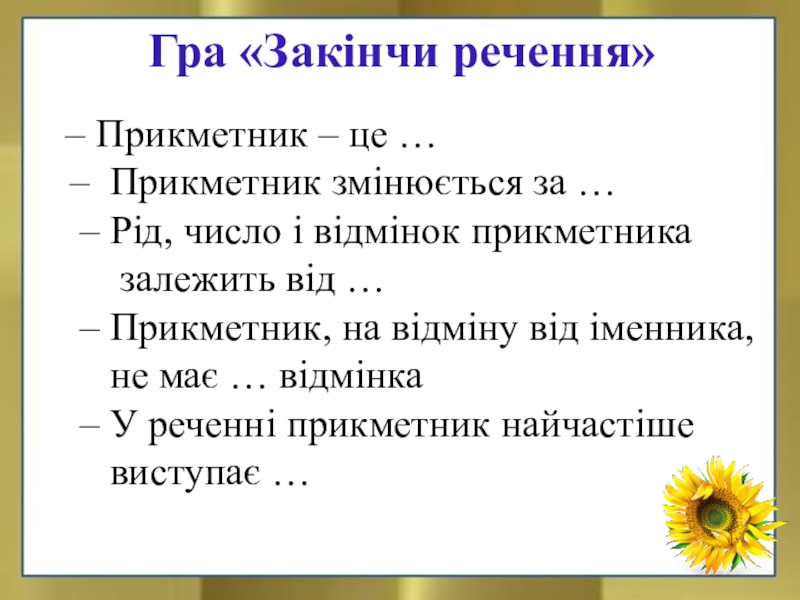 Гра «Закінчи речення»

– Прикметник – це …

– Прикметник змінюється за …

– Рід, число і відмінок прикметника залежить від …

– Прикметник, на відміну від іменника, не має … відмінка

– У реченні прикметник найчастіше виступає …